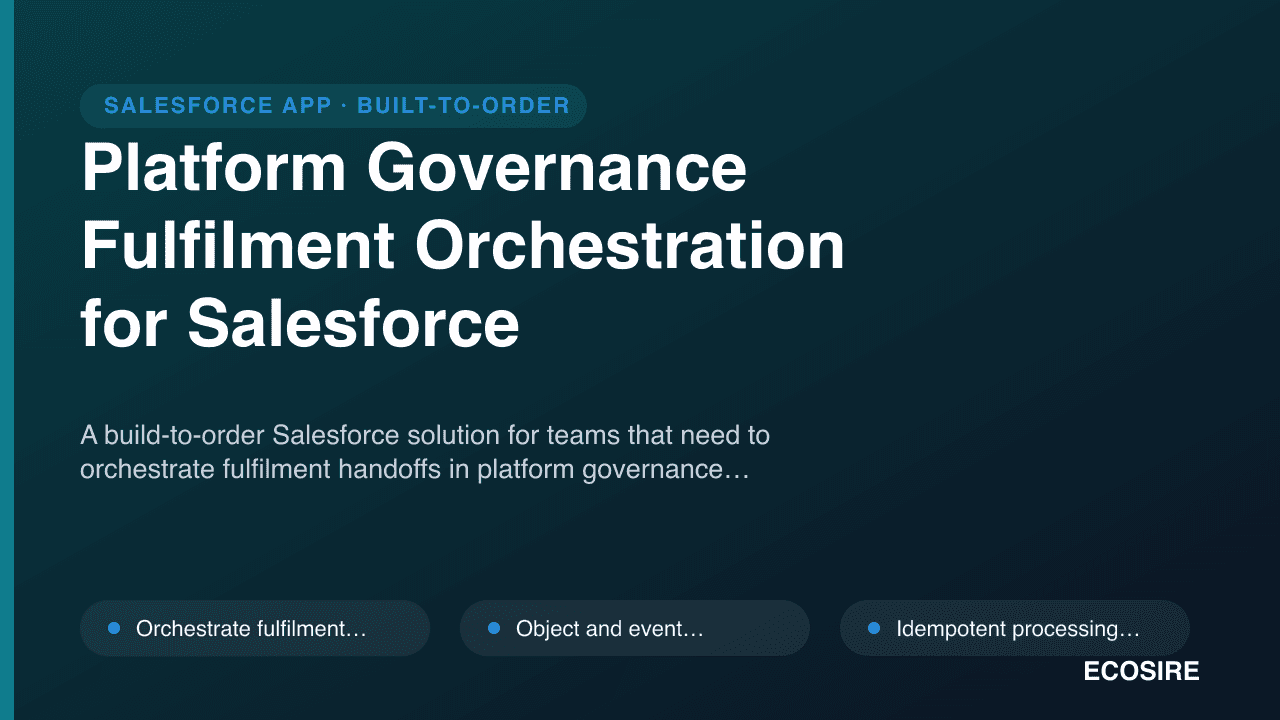 SALESFORCE APP · BUILT-TO-ORDER

Platform Governance Fulfilment Orchestration for Salesforce

A build-to-order Salesforce solution for teams that need to orchestrate fulfilment handoffs in platform governance…

• Orchestrate fulfilment…

• Object and event…

• Idempotent processing…

ECOSIRE